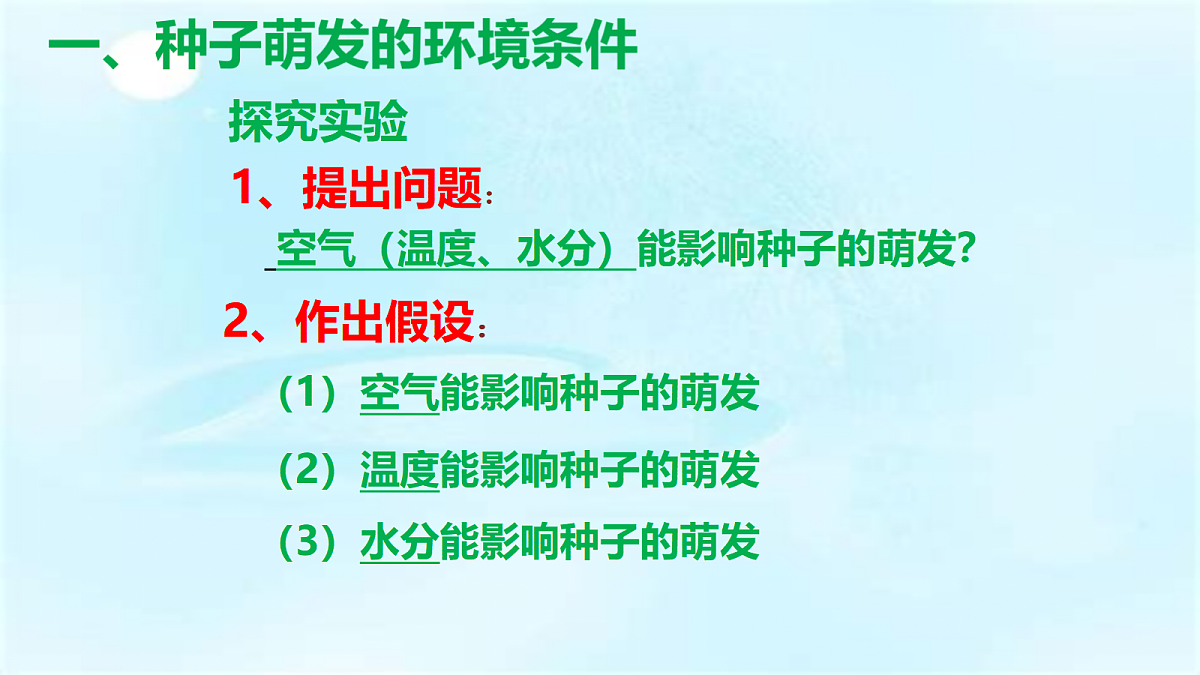 一、种子萌发的环境条件

探究实验

1、提出问题：

空气（温度、水分）能影响种子的萌发?

2、作出假设：

（1）空气能影响种子的萌发

（2）温度能影响种子的萌发

（3）水分能影响种子的萌发